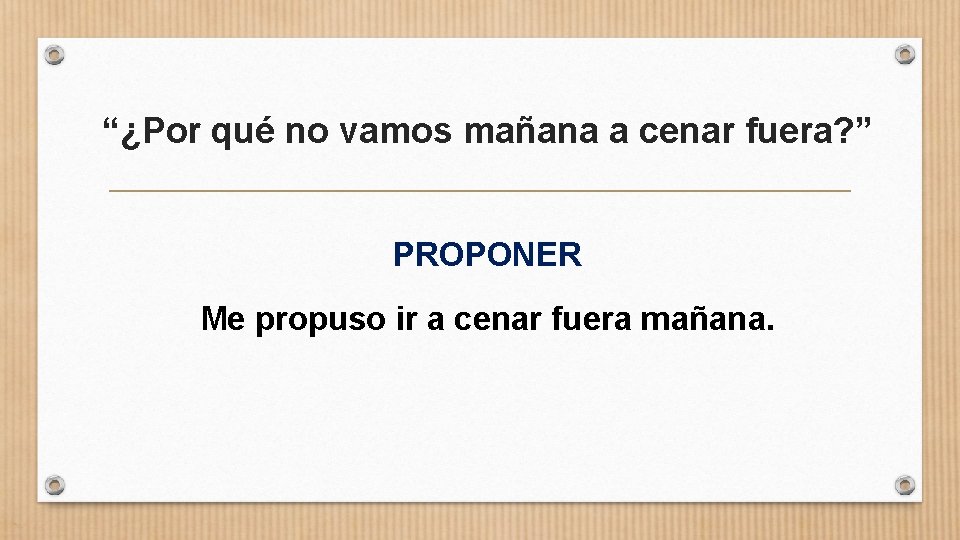 “¿Por qué no vamos mañana a cenar fuera?”

PROPONER

Me propuso ir a cenar fuera mañana.